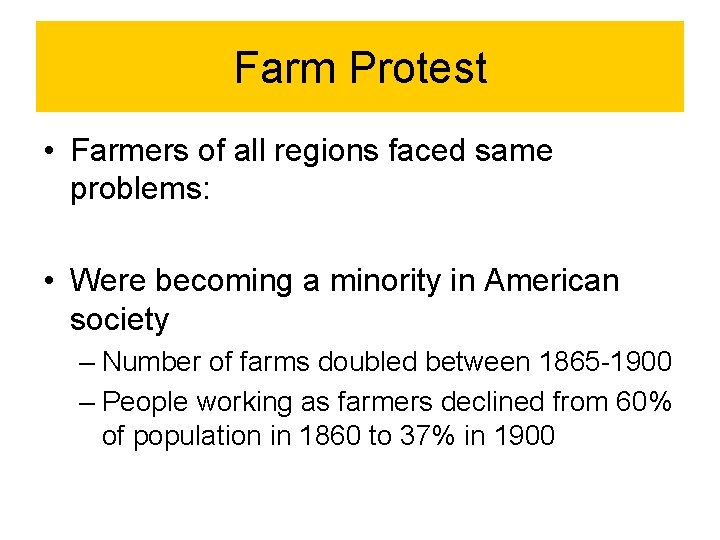 Farm Protest

• Farmers of all regions faced same problems:

• Were becoming a minority in American society
– Number of farms doubled between 1865-1900
– People working as farmers declined from 60% of population in 1860 to 37% in 1900